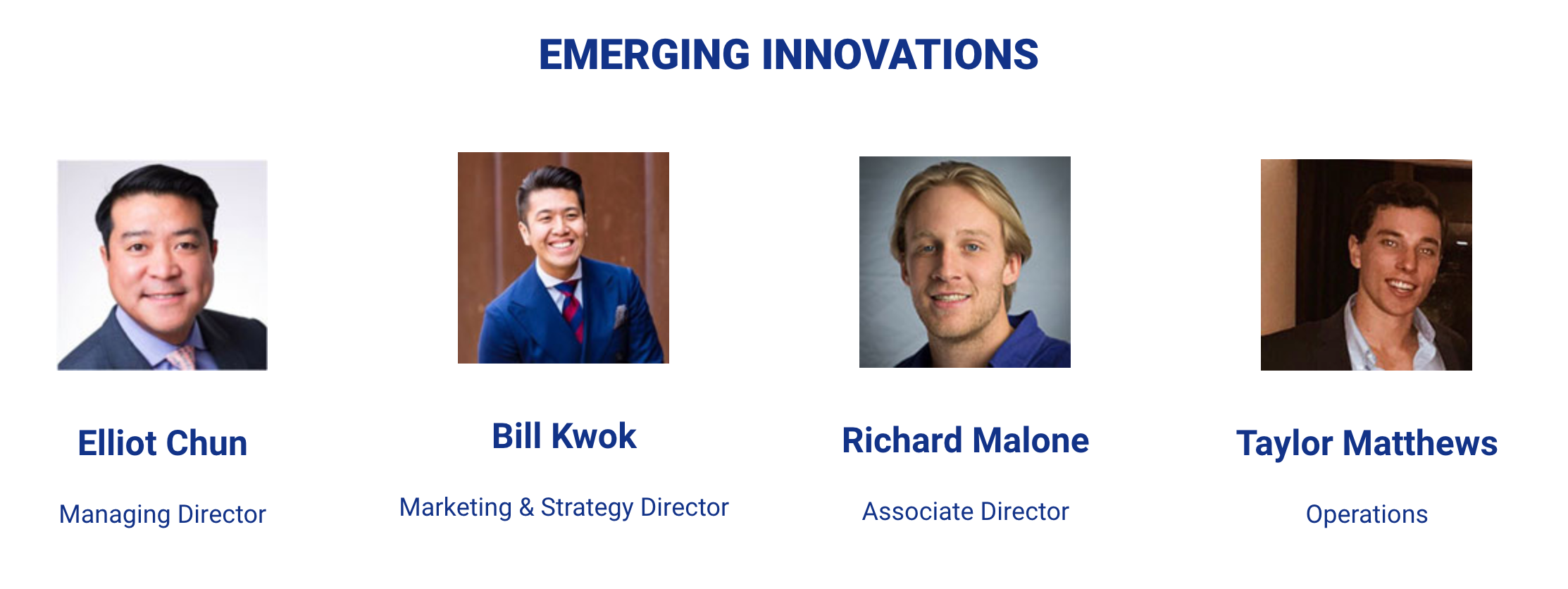 EMERGING INNOVATIONS

Elliot Chun

Managing Director

Bill Kwok

Marketing & Strategy Director

Richard Malone

Associate Director

Taylor Matthews

Operations